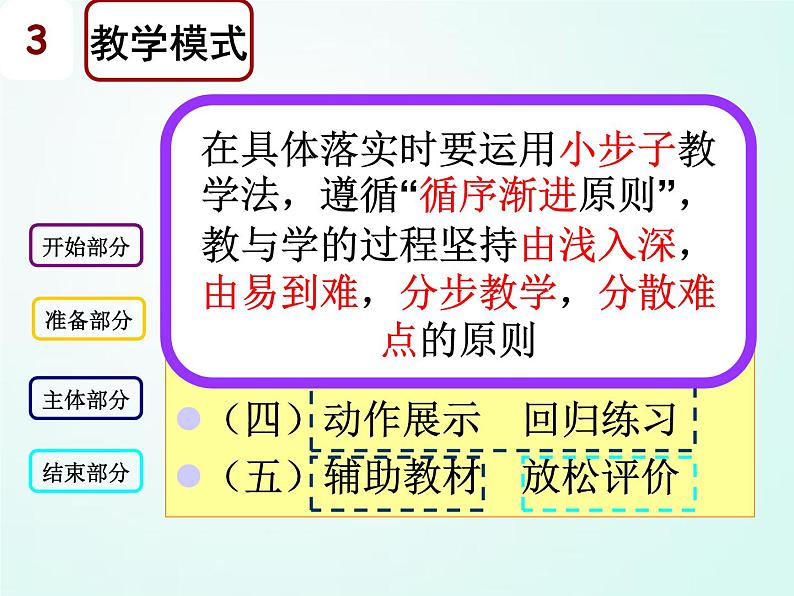 3 教学模式

在具体落实时要运用小步子教学法，遵循“循序渐进原则”，教与学的过程坚持由浅入深，由易到难，分步教学，分散难点的原则

开始部分

准备部分

主体部分

结束部分

（四）动作展示 回归练习

（五）辅助教材 放松评价